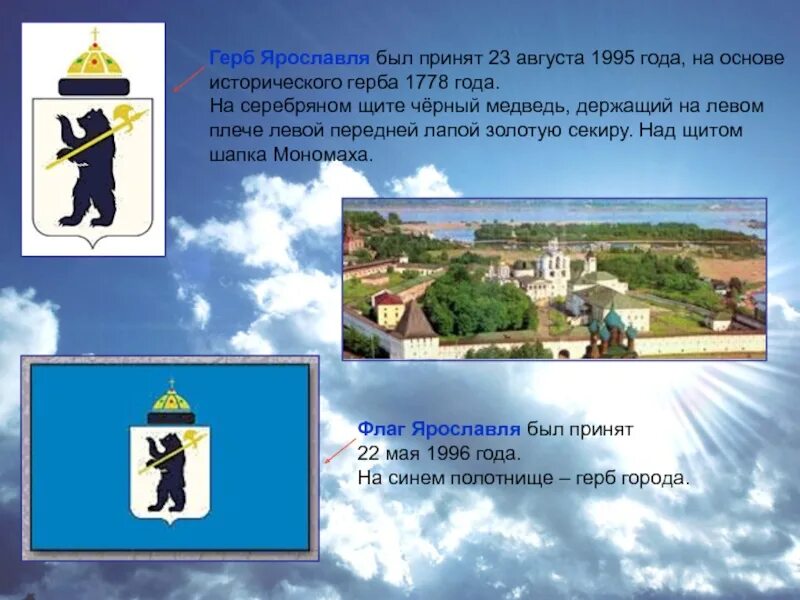 Герб Ярославля был принят 23 августа 1995 года, на основе исторического герба 1778 года.
На серебряном щите чёрный медведь, держащий на левом плече левой передней лапой золотую секиру. Над щитом шапка Мономаха.

Флаг Ярославля был принят 22 мая 1996 года.
На синем полотнище – герб города.